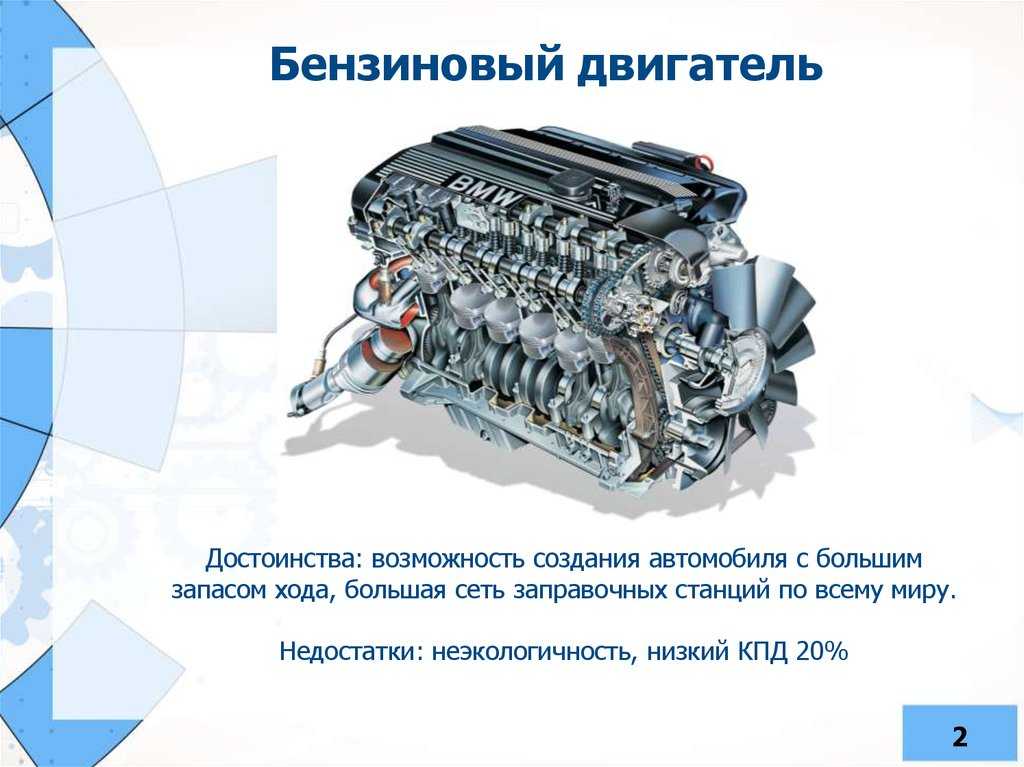 Бензиновый двигатель

BMW

Достоинства: возможность создания автомобиля с большим запасом хода, большая сеть заправочных станций по всему миру.

Недостатки: неэкологичность, низкий КПД 20%

2